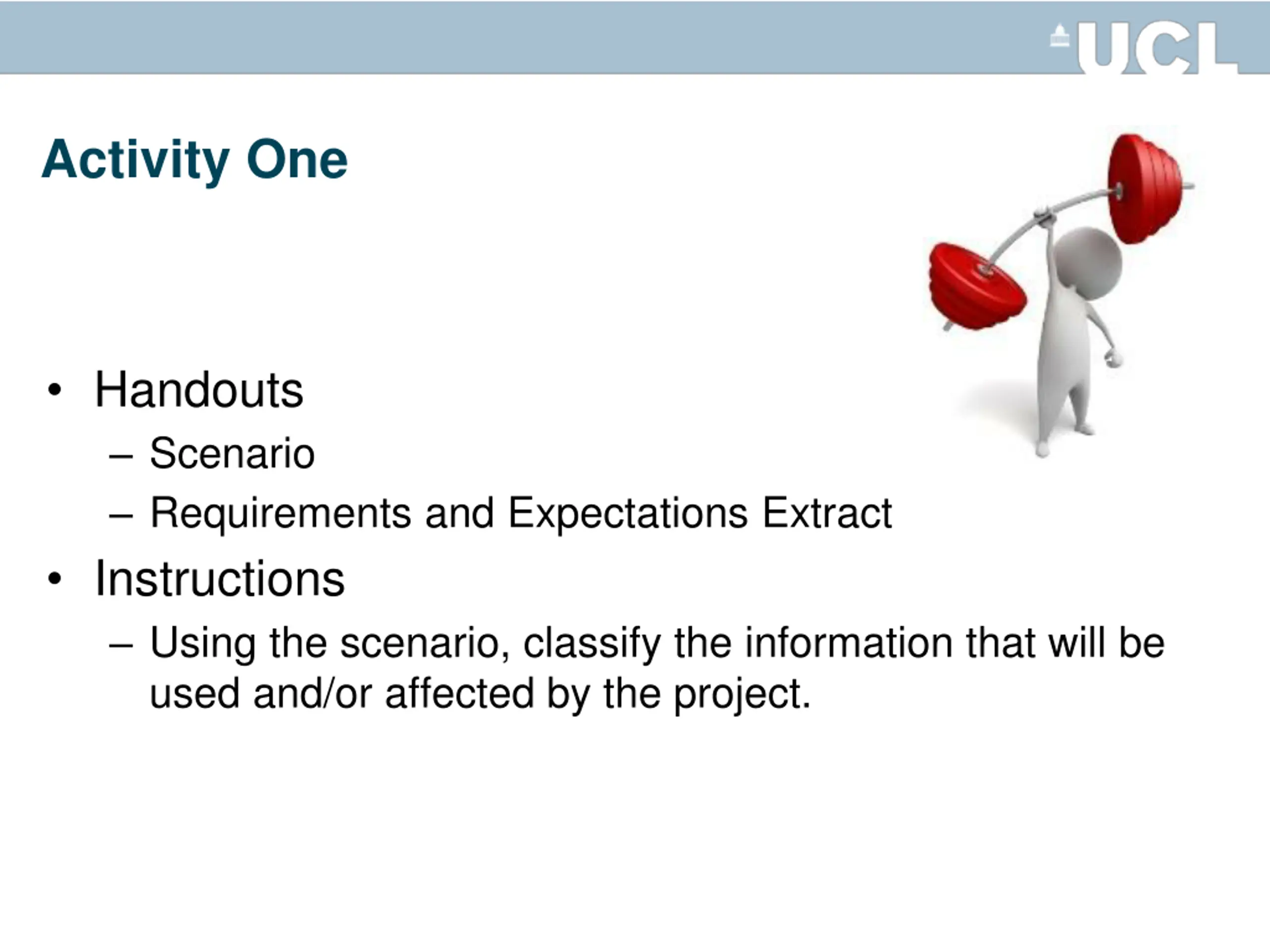 UCL

Activity One

• Handouts
– Scenario
– Requirements and Expectations Extract
• Instructions
– Using the scenario, classify the information that will be used and/or affected by the project.